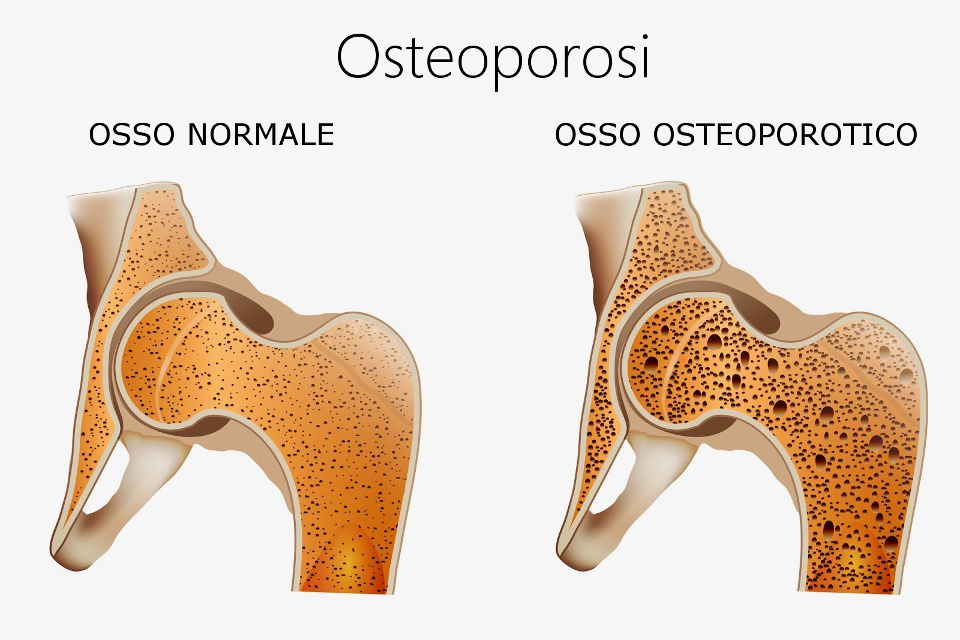 Osteoporosi

OSSO NORMALE

OSSO OSTEOPOROTICO